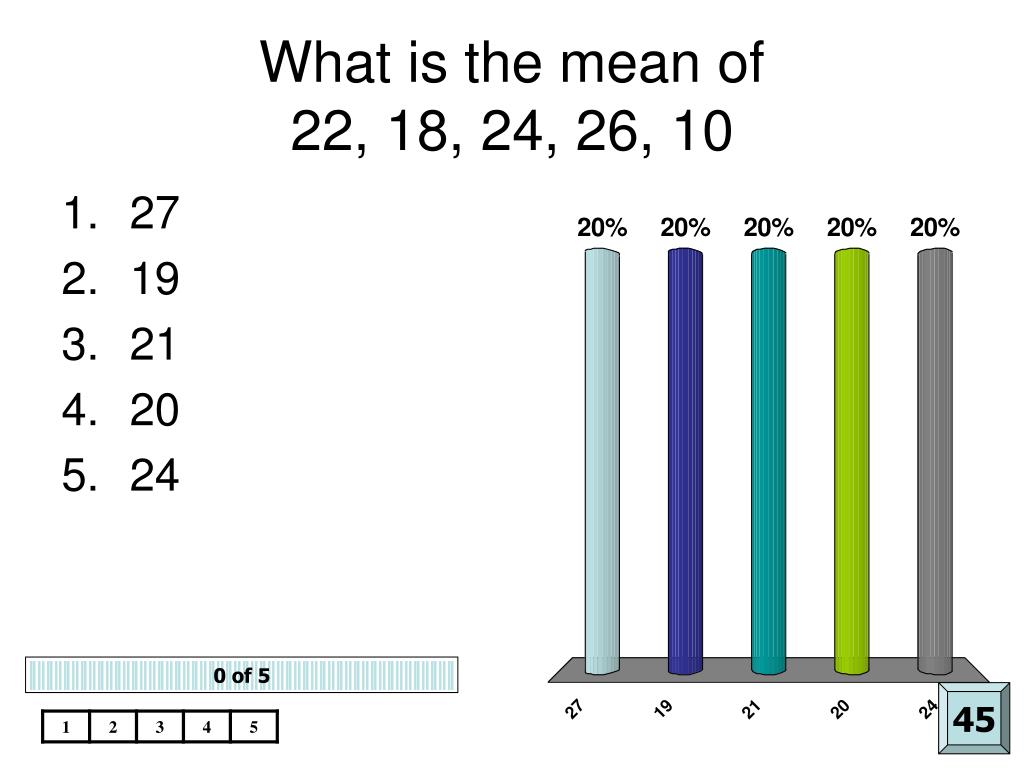 What is the mean of
22, 18, 24, 26, 10

1. 27
2. 19
3. 21
4. 20
5. 24

20% 20% 20% 20% 20%

27 19 21 20 24

0 of 5

| 1 | 2 | 3 | 4 | 5 |
|---|---|---|---|---|

45